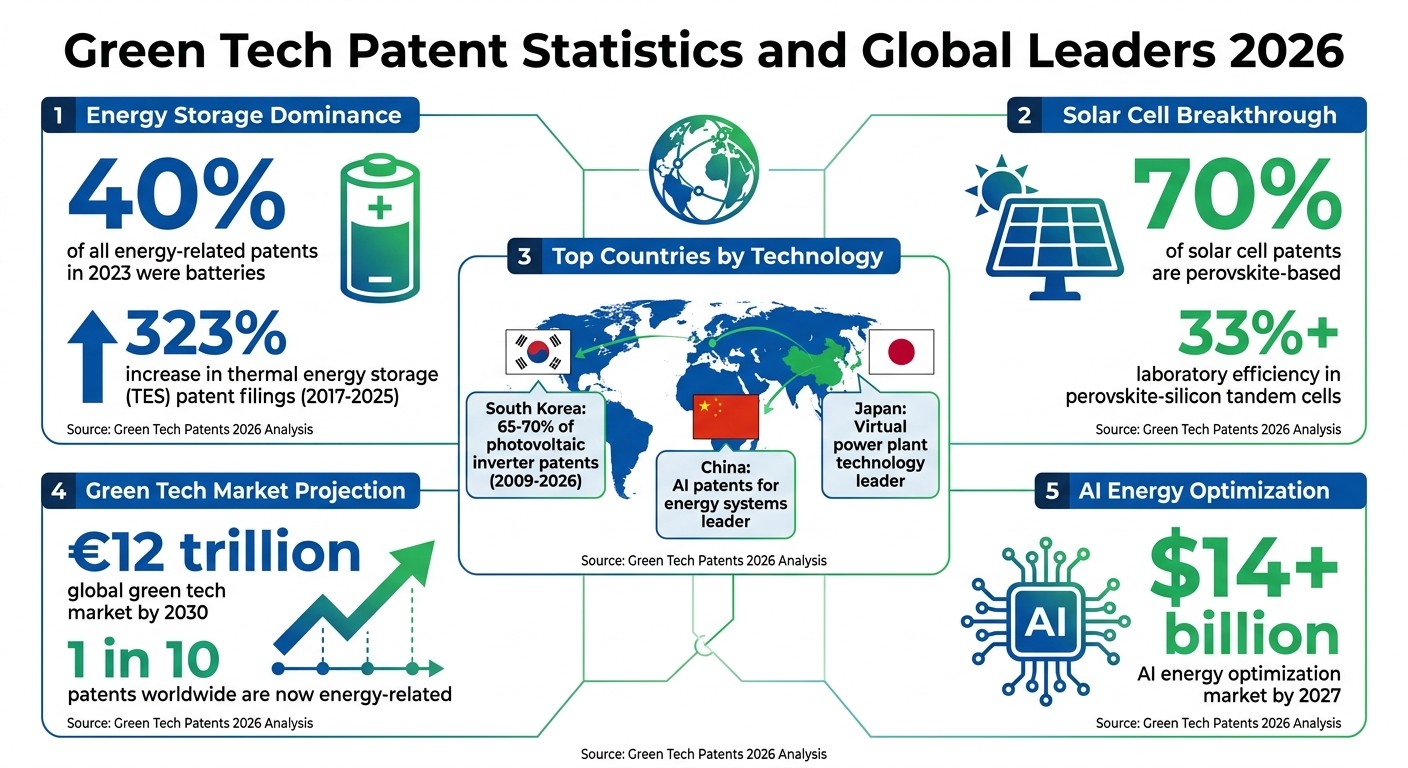 Green Tech Patent Statistics and Global Leaders 2026

1 Energy Storage Dominance

40%
of all energy-related patents in 2023 were batteries

323%
increase in thermal energy storage (TES) patent filings (2017-2025)

Source: Green Tech Patents 2026 Analysis

2 Solar Cell Breakthrough

70%
of solar cell patents are perovskite-based

33%+
laboratory efficiency in perovskite-silicon tandem cells

Source: Green Tech Patents 2026 Analysis

3 Top Countries by Technology

South Korea: 65-70% of photovoltaic inverter patents (2009-2026)

China: AI patents for energy systems leader

Japan: Virtual power plant technology leader

Source: Green Tech Patents 2026 Analysis

4 Green Tech Market Projection

€12 trillion
global green tech market by 2030

1 in 10
patents worldwide are now energy-related

Source: Green Tech Patents 2026 Analysis

5 AI Energy Optimization

AI

$14+ billion
AI energy optimization market by 2027

Source: Green Tech Patents 2026 Analysis

Source: Green Tech Patents 2026 Analysis